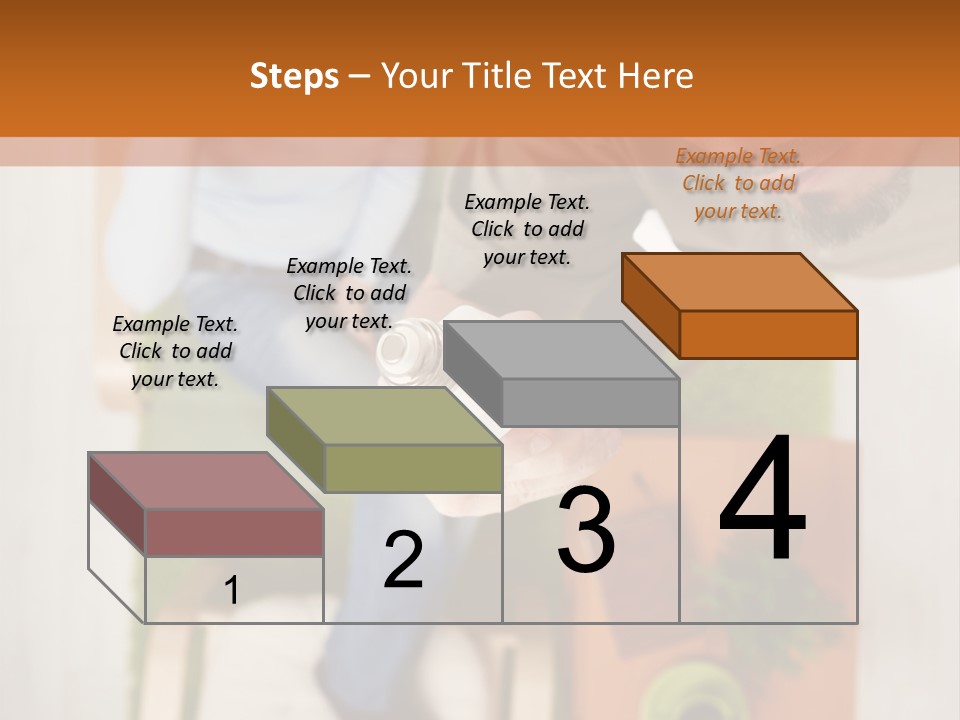 Steps – Your Title Text Here

Example Text. Click to add your text.

Example Text. Click to add your text.

Example Text. Click to add your text.

Example Text. Click to add your text.

1

2

3

4